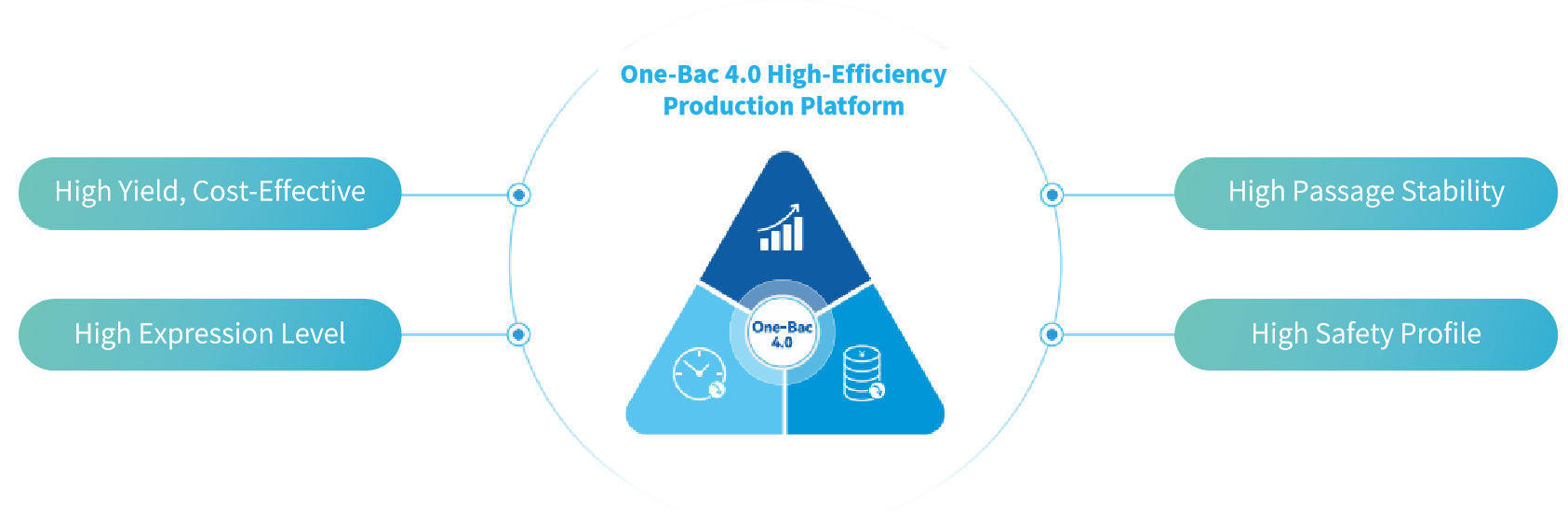 One-Bac 4.0 High-Efficiency Production Platform

High Yield, Cost-Effective

High Expression Level

One-Bac 4.0

High Passage Stability

High Safety Profile